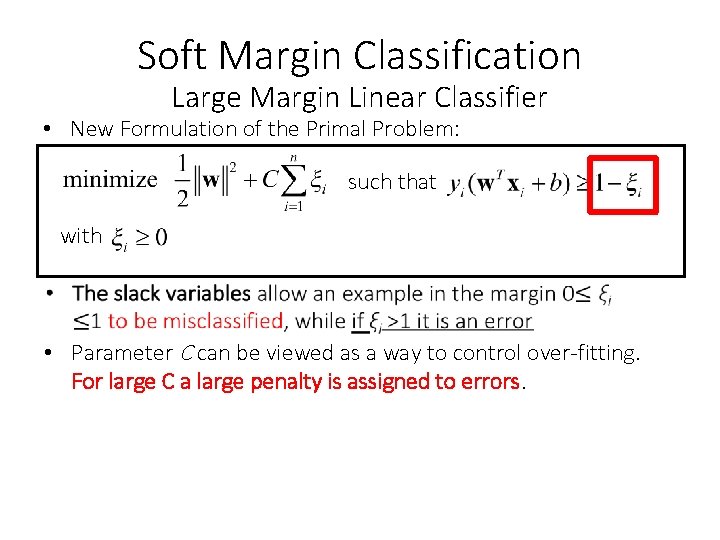 Soft Margin Classification
Large Margin Linear Classifier

• New Formulation of the Primal Problem:

minimize $\frac{1}{2}\|\mathbf{w}\|^2 + C\sum_{i=1}^{n}\xi_i$ such that $y_i(\mathbf{w}^T\mathbf{x}_i + b) \geq 1 - \xi_i$

with $\xi_i \geq 0$

• The slack variables allow an example in the margin $0 \leq \xi_i \leq 1$ to be misclassified, while if $\xi_i > 1$ it is an error

• Parameter $C$ can be viewed as a way to control over-fitting. For large C a large penalty is assigned to errors.